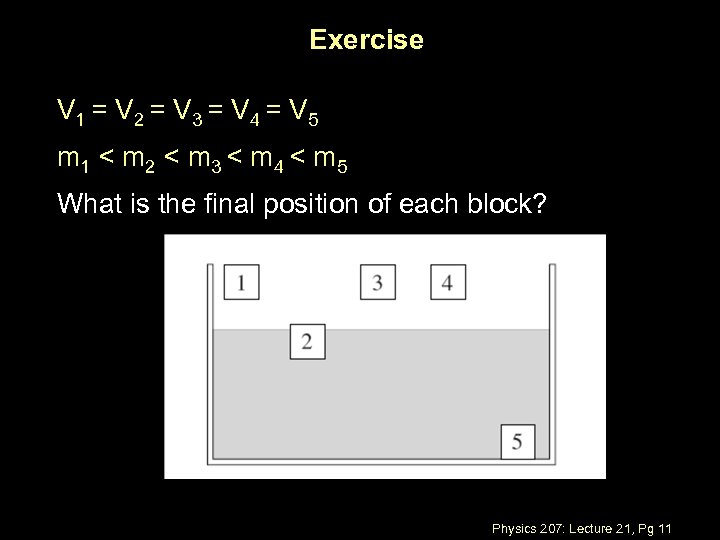 Exercise

$V_1 = V_2 = V_3 = V_4 = V_5$

$m_1 < m_2 < m_3 < m_4 < m_5$

What is the final position of each block?

1

3

4

2

5

Physics 207: Lecture 21, Pg 11